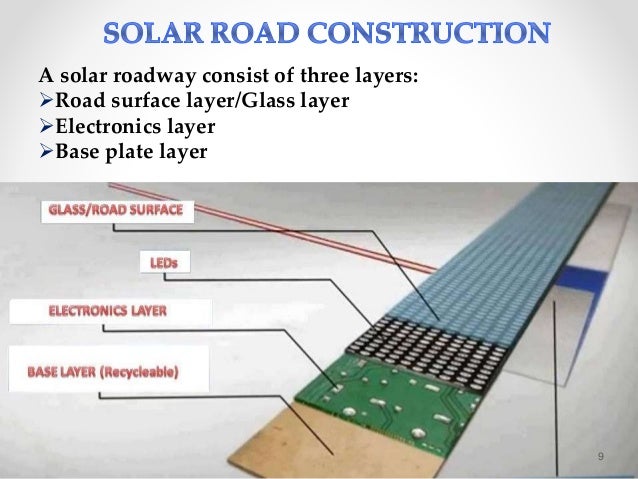 SOLAR ROAD CONSTRUCTION

A solar roadway consist of three layers:
➢Road surface layer/Glass layer
➢Electronics layer
➢Base plate layer

GLASS/ROAD SURFACE

LEDs

ELECTRONICS LAYER

BASE LAYER (Recycleable)

9